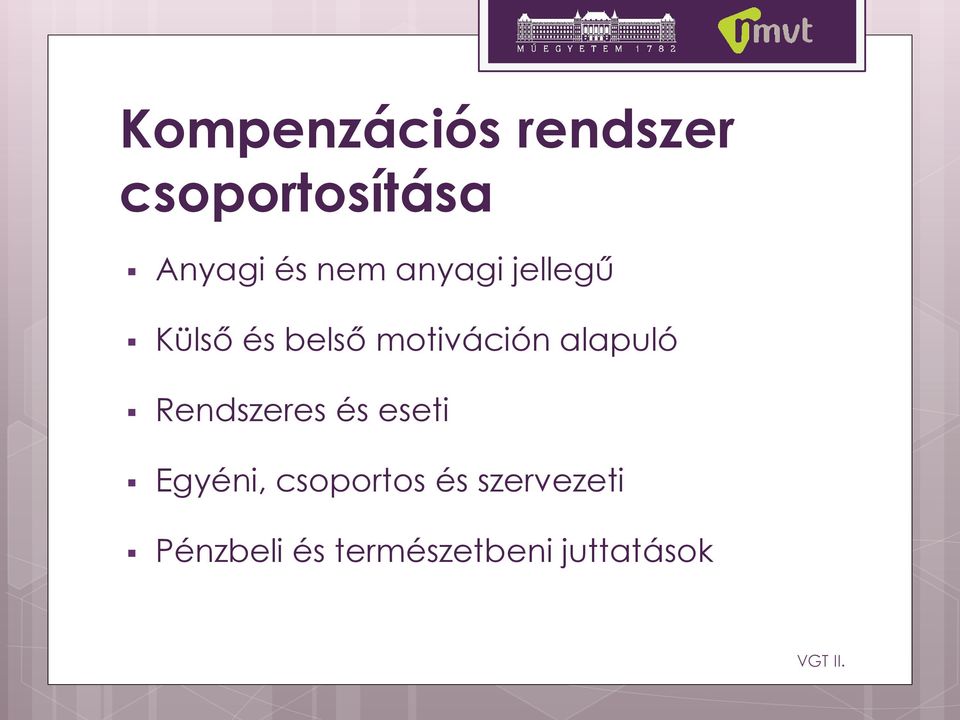 MŰEGYETEM 1782

mvt

Kompenzációs rendszer csoportosítása

▪ Anyagi és nem anyagi jellegű

▪ Külső és belső motiváción alapuló

▪ Rendszeres és eseti

▪ Egyéni, csoportos és szervezeti

▪ Pénzbeli és természetbeni juttatások

VGT II.